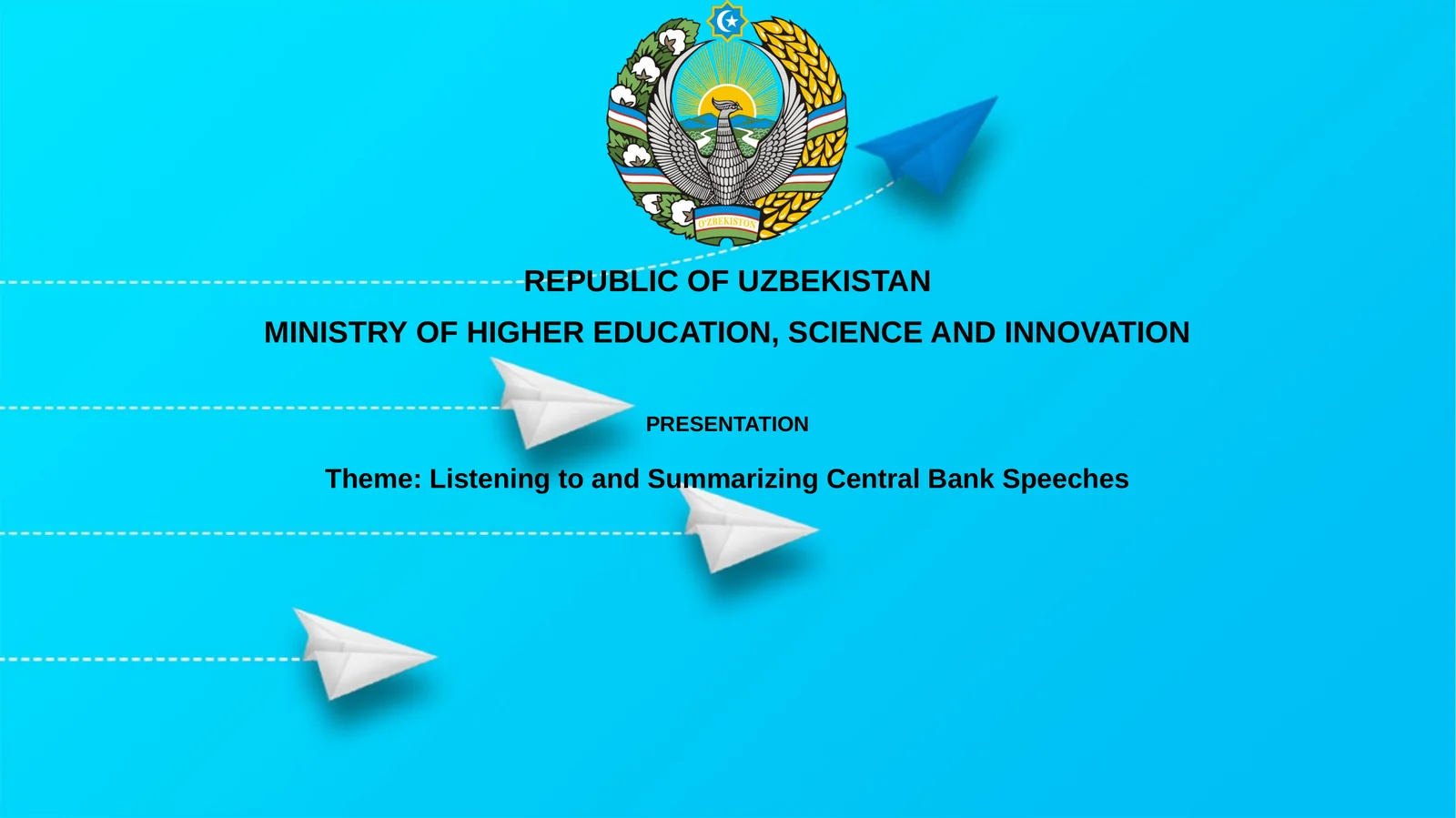 O'ZBEKISTON

REPUBLIC OF UZBEKISTAN

MINISTRY OF HIGHER EDUCATION, SCIENCE AND INNOVATION

PRESENTATION

Theme: Listening to and Summarizing Central Bank Speeches